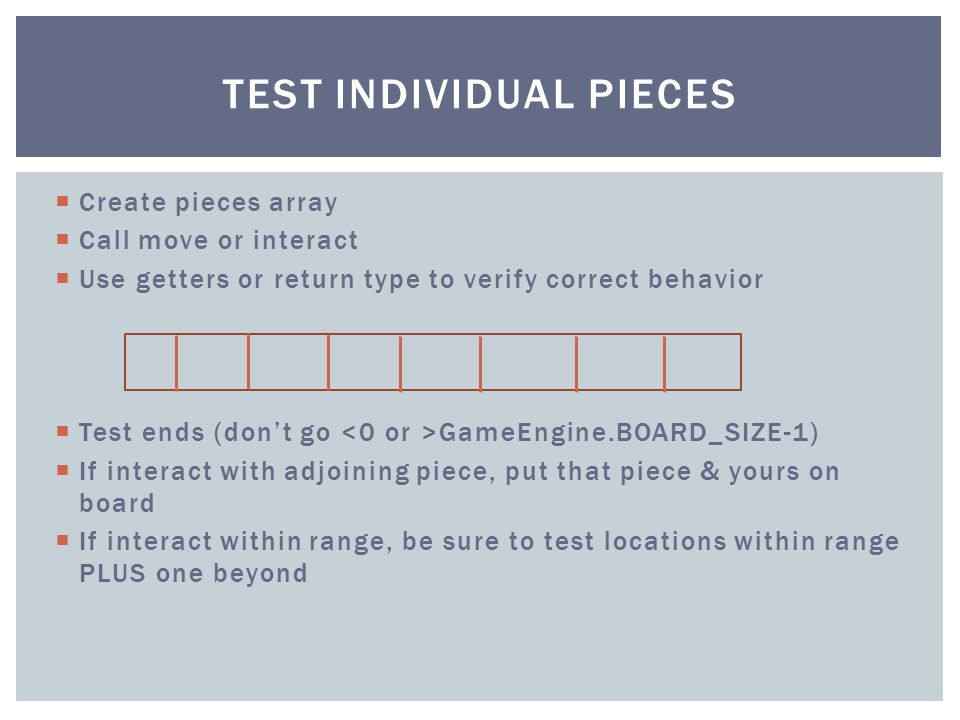 TEST INDIVIDUAL PIECES

▪ Create pieces array
▪ Call move or interact
▪ Use getters or return type to verify correct behavior

▪ Test ends (don't go <0 or >GameEngine.BOARD_SIZE-1)
▪ If interact with adjoining piece, put that piece & yours on board
▪ If interact within range, be sure to test locations within range PLUS one beyond